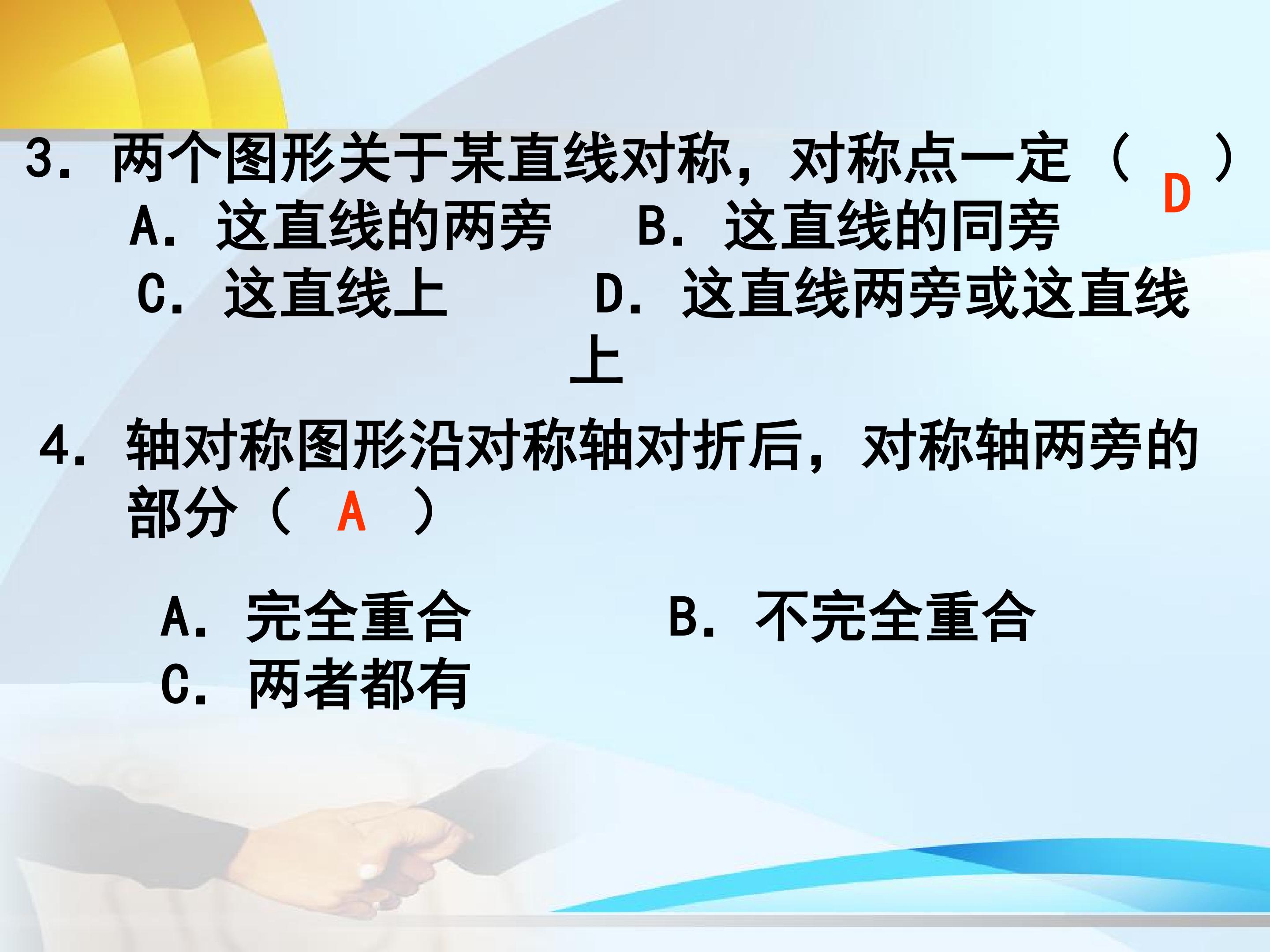 3. 两个图形关于某直线对称，对称点一定（ D ）
A. 这直线的两旁　B. 这直线的同旁
C. 这直线上　D. 这直线两旁或这直线上

4. 轴对称图形沿对称轴对折后，对称轴两旁的部分（ A ）

A. 完全重合　B. 不完全重合
C. 两者都有